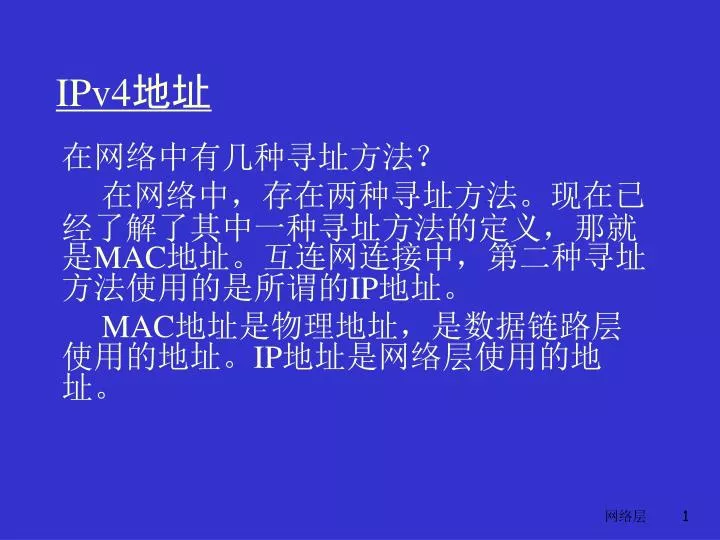 IPv4地址

在网络中有几种寻址方法？

在网络中，存在两种寻址方法。现在已经了解了其中一种寻址方法的定义，那就是MAC地址。互连网连接中，第二种寻址方法使用的是所谓的IP地址。

MAC地址是物理地址，是数据链路层使用的地址。IP地址是网络层使用的地址。

网络层 1